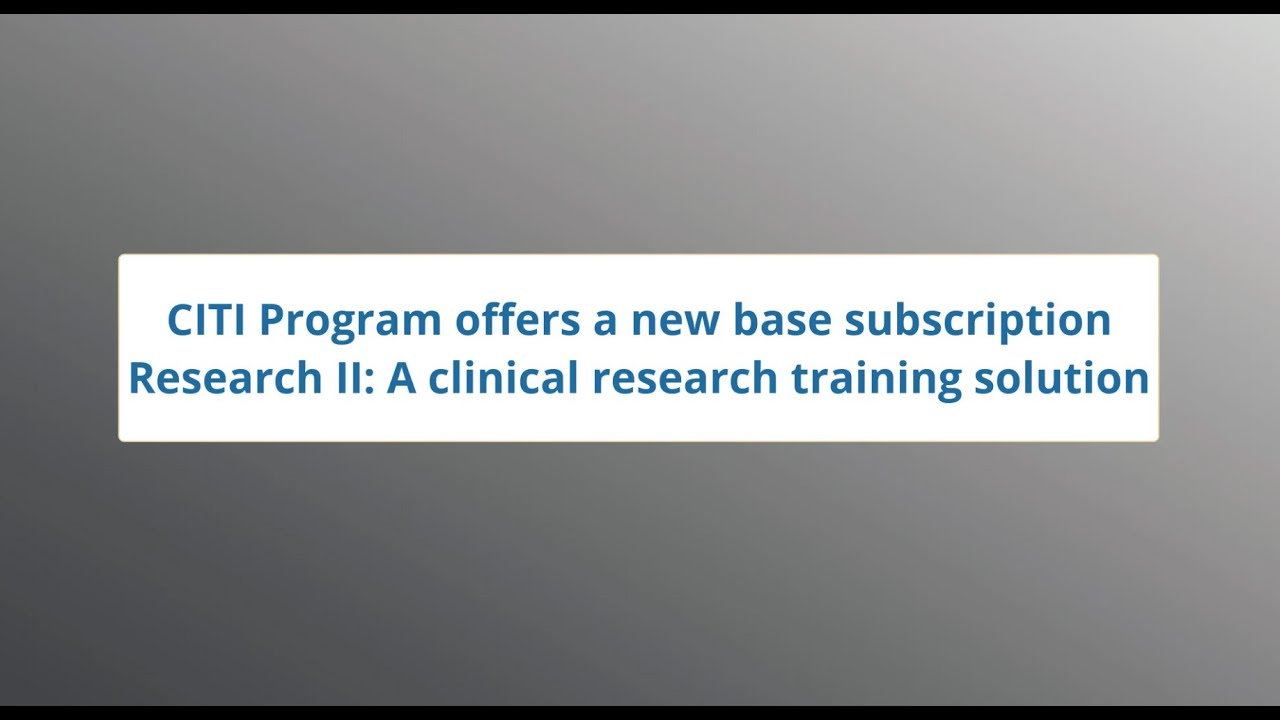 CITI Program offers a new base subscription
Research II: A clinical research training solution